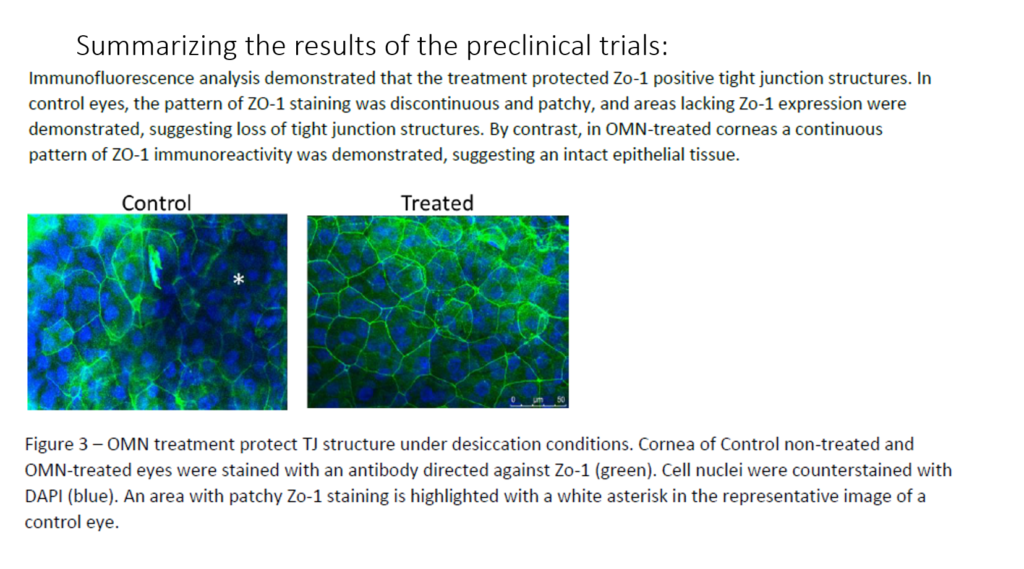 Summarizing the results of the preclinical trials:

Immunofluorescence analysis demonstrated that the treatment protected Zo-1 positive tight junction structures. In control eyes, the pattern of ZO-1 staining was discontinuous and patchy, and areas lacking Zo-1 expression were demonstrated, suggesting loss of tight junction structures. By contrast, in OMN-treated corneas a continuous pattern of ZO-1 immunoreactivity was demonstrated, suggesting an intact epithelial tissue.

Control

*

Treated

0 µm 50

Figure 3 – OMN treatment protect TJ structure under desiccation conditions. Cornea of Control non-treated and OMN-treated eyes were stained with an antibody directed against Zo-1 (green). Cell nuclei were counterstained with DAPI (blue). An area with patchy Zo-1 staining is highlighted with a white asterisk in the representative image of a control eye.